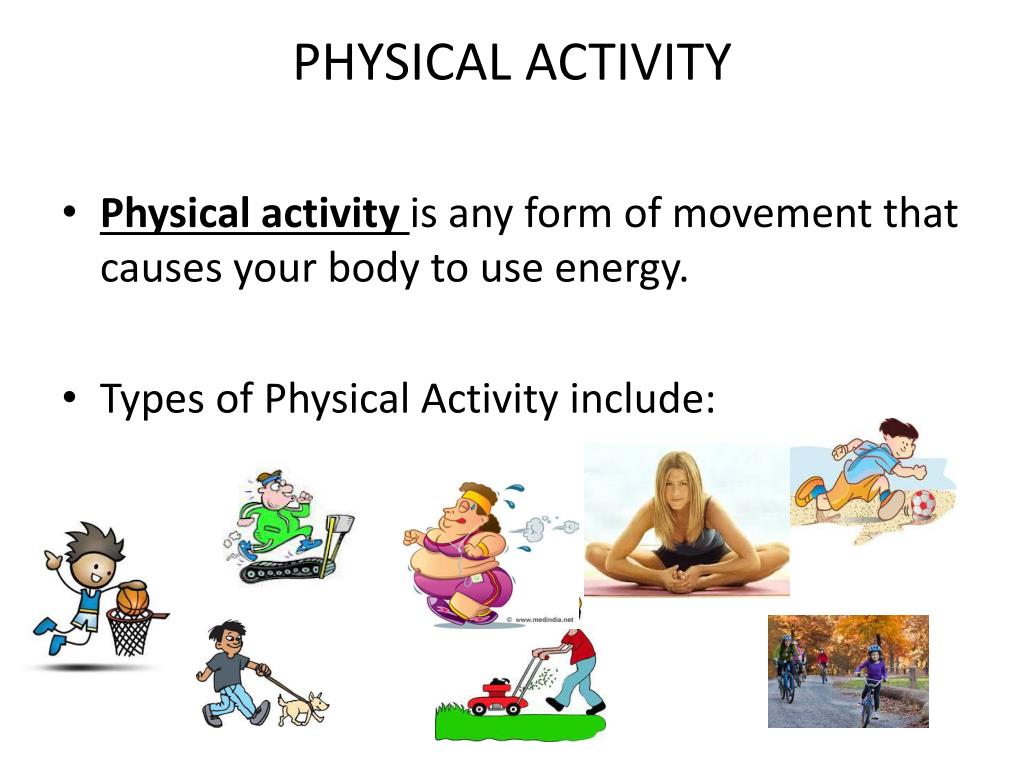 PHYSICAL ACTIVITY

• Physical activity is any form of movement that causes your body to use energy.

• Types of Physical Activity include:

© www.medindia.net